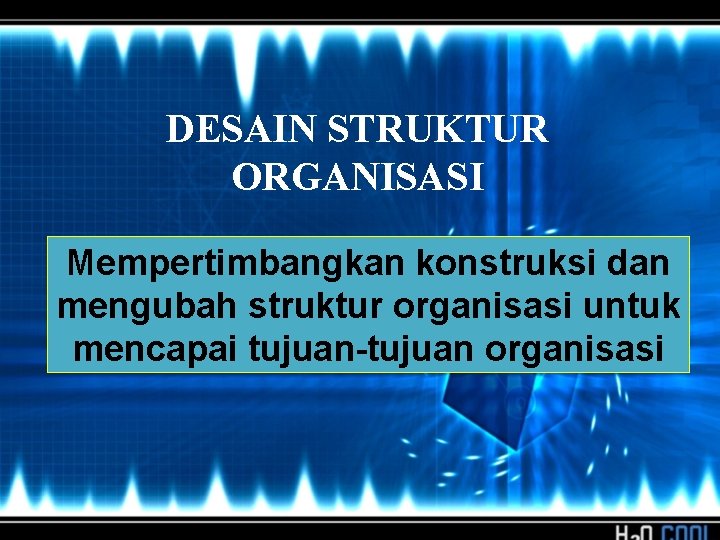 DESAIN STRUKTUR ORGANISASI

Mempertimbangkan konstruksi dan mengubah struktur organisasi untuk mencapai tujuan-tujuan organisasi

H2O COOL